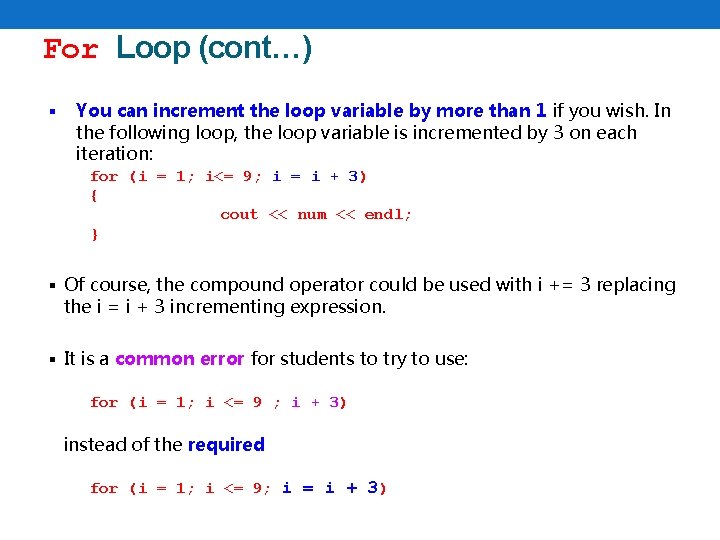 For Loop (cont…)

▪ You can increment the loop variable by more than 1 if you wish. In the following loop, the loop variable is incremented by 3 on each iteration:

for (i = 1; i<= 9; i = i + 3)
{
cout << num << endl;
}

▪ Of course, the compound operator could be used with i += 3 replacing the i = i + 3 incrementing expression.

▪ It is a common error for students to try to use:

for (i = 1; i <= 9 ; i + 3)

instead of the required

for (i = 1; i <= 9; i = i + 3)